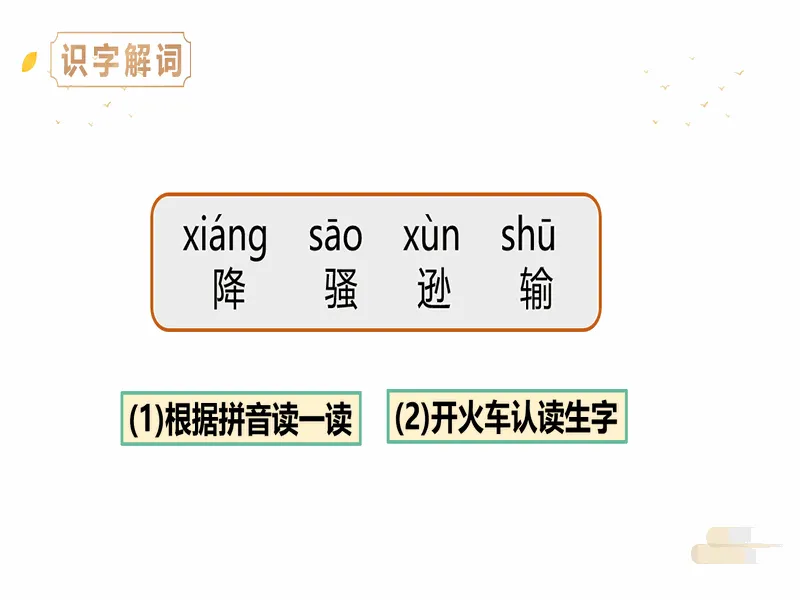 识字解词

xiáng sāo xùn shū
降 骚 逊 输

(1)根据拼音读一读

(2)开火车认读生字